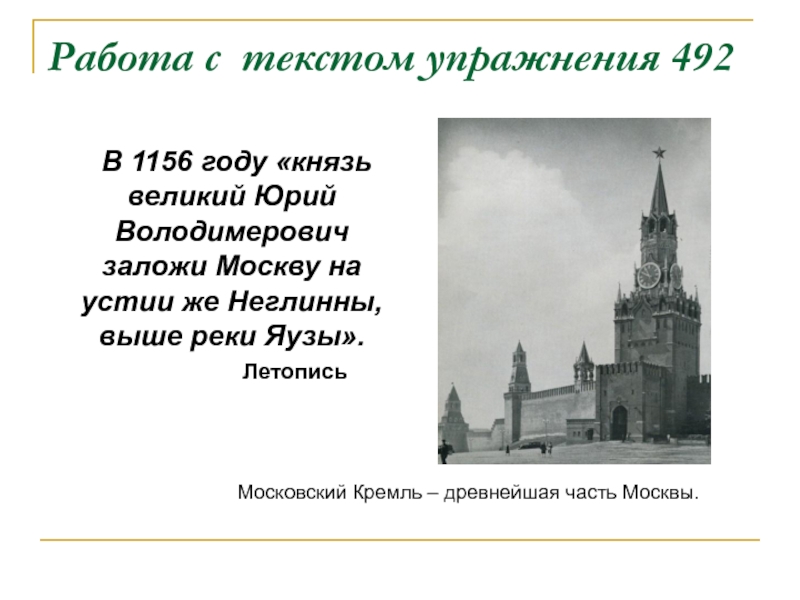 Работа с текстом упражнения 492

В 1156 году «князь великий Юрий Володимерович заложи Москву на устии же Неглинны, выше реки Яузы».

Летопись

Московский Кремль – древнейшая часть Москвы.